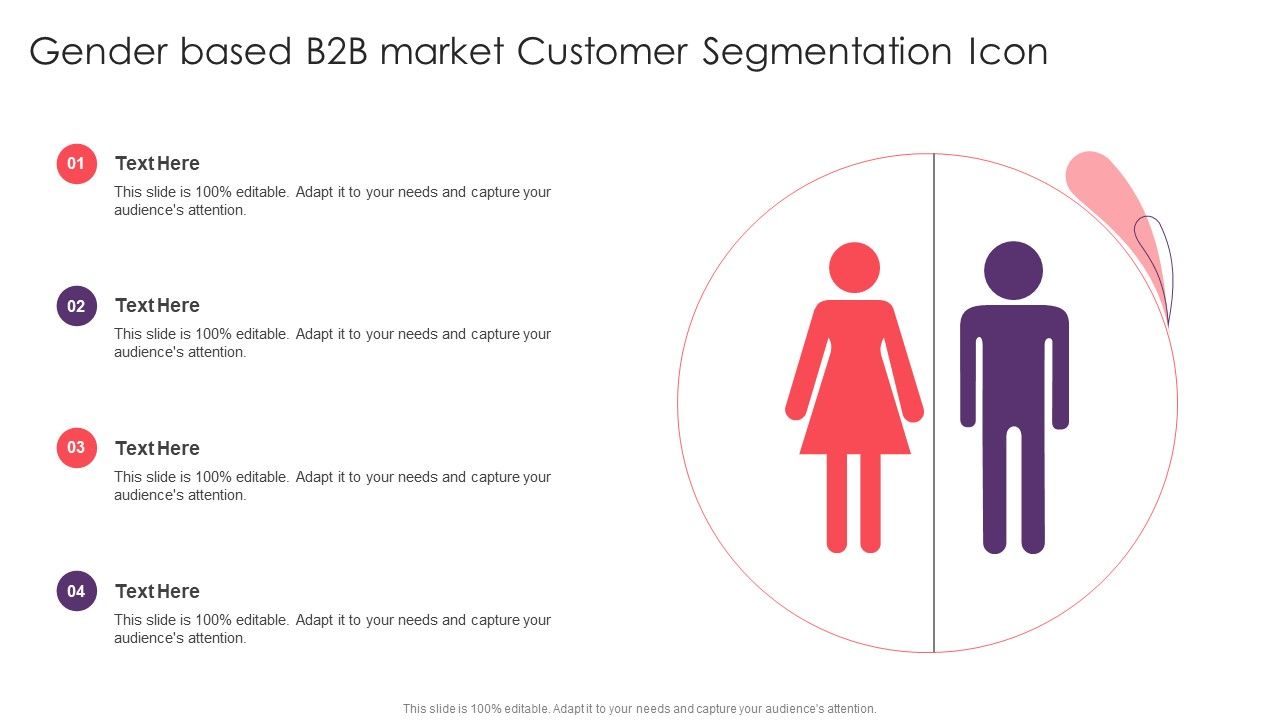 Gender based B2B market Customer Segmentation Icon

01
Text Here
This slide is 100% editable. Adapt it to your needs and capture your audience's attention.

02
Text Here
This slide is 100% editable. Adapt it to your needs and capture your audience's attention.

03
Text Here
This slide is 100% editable. Adapt it to your needs and capture your audience's attention.

04
Text Here
This slide is 100% editable. Adapt it to your needs and capture your audience's attention.

This slide is 100% editable. Adapt it to your needs and capture your audience's attention.